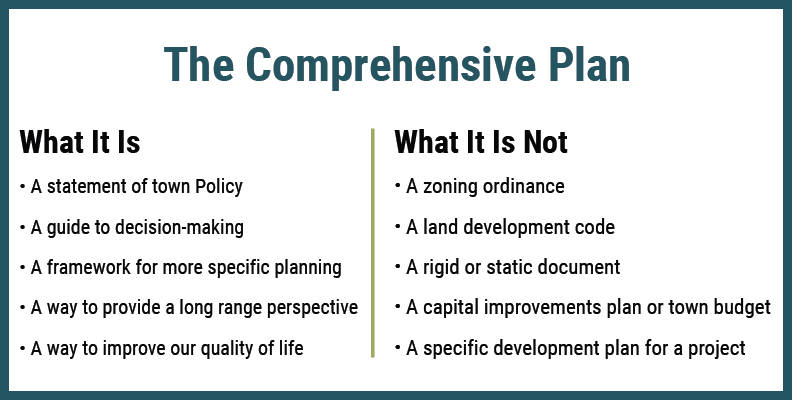 The Comprehensive Plan

What It Is

• A statement of town Policy
• A guide to decision-making
• A framework for more specific planning
• A way to provide a long range perspective
• A way to improve our quality of life

What It Is Not

• A zoning ordinance
• A land development code
• A rigid or static document
• A capital improvements plan or town budget
• A specific development plan for a project